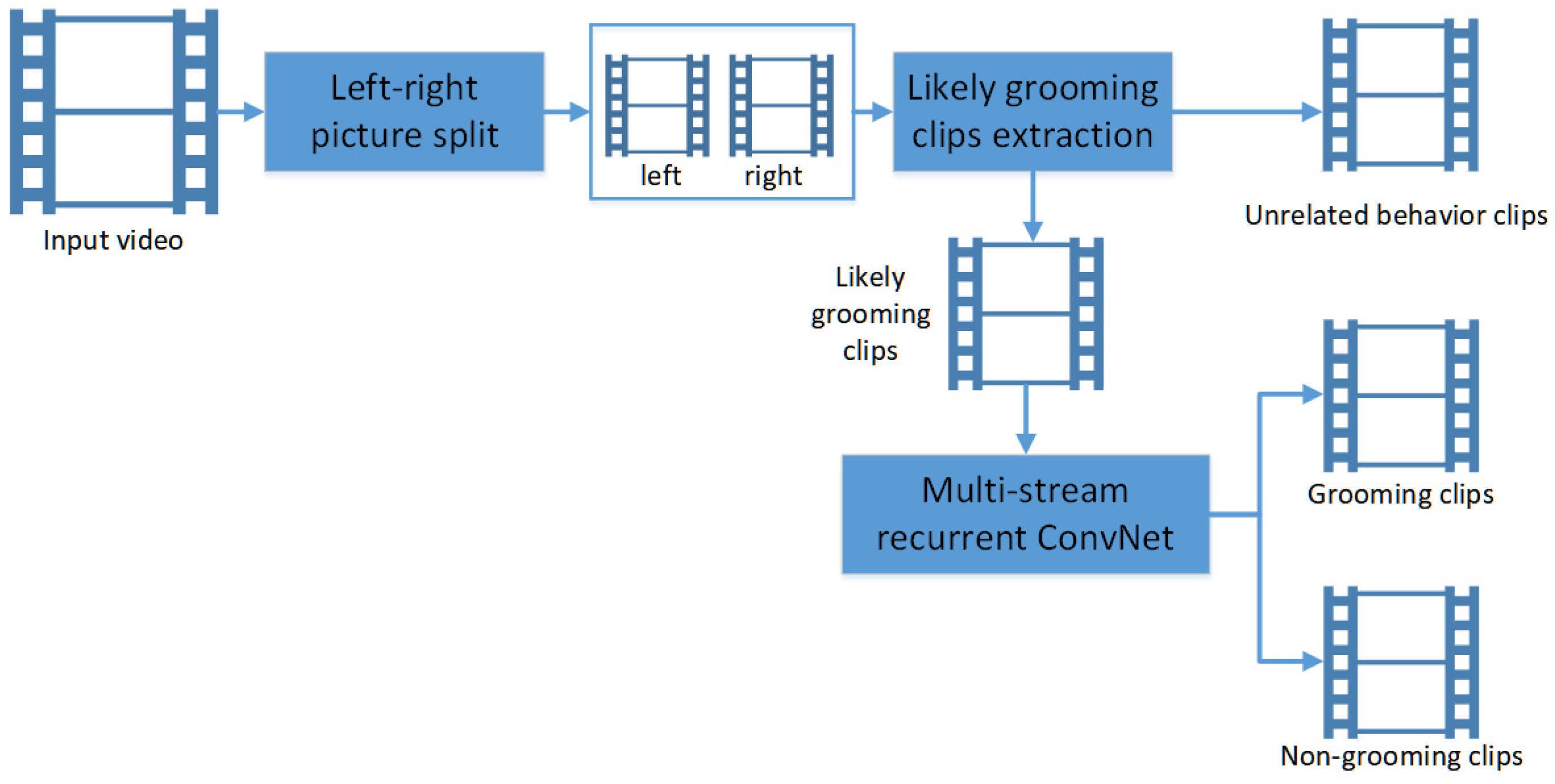 Input video

Left-right picture split

left

right

Likely grooming clips extraction

Unrelated behavior clips

Likely grooming clips

Multi-stream recurrent ConvNet

Grooming clips

Non-grooming clips